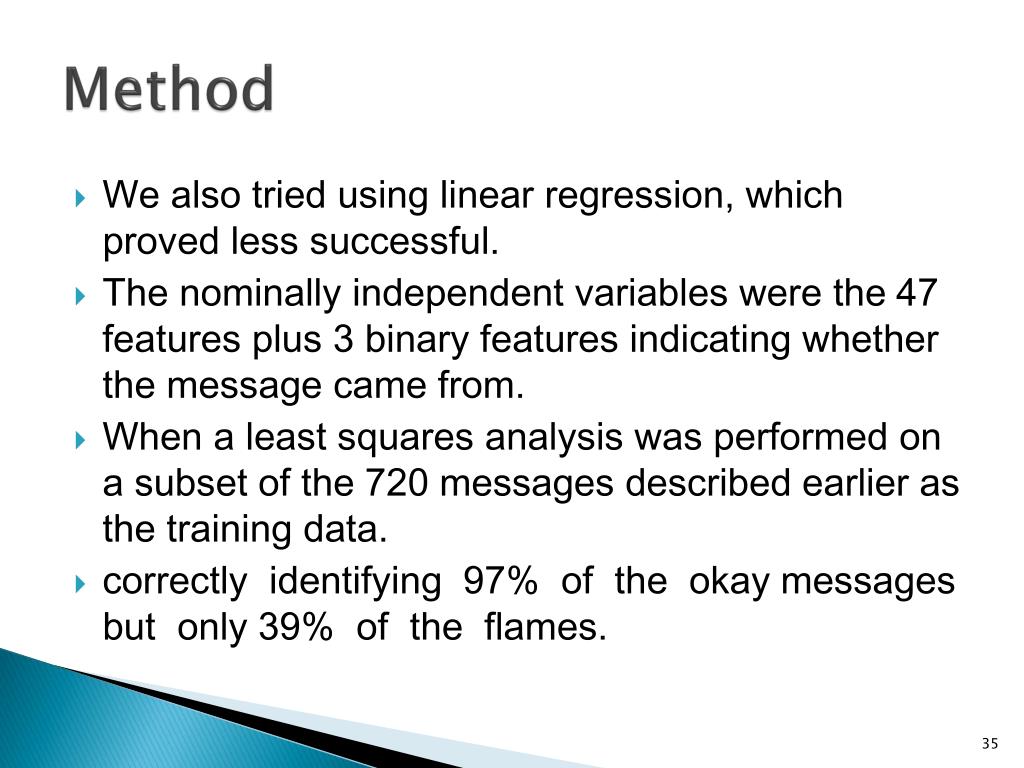 Method

We also tried using linear regression, which proved less successful.

The nominally independent variables were the 47 features plus 3 binary features indicating whether the message came from.

When a least squares analysis was performed on a subset of the 720 messages described earlier as the training data.

correctly identifying 97% of the okay messages but only 39% of the flames.

35